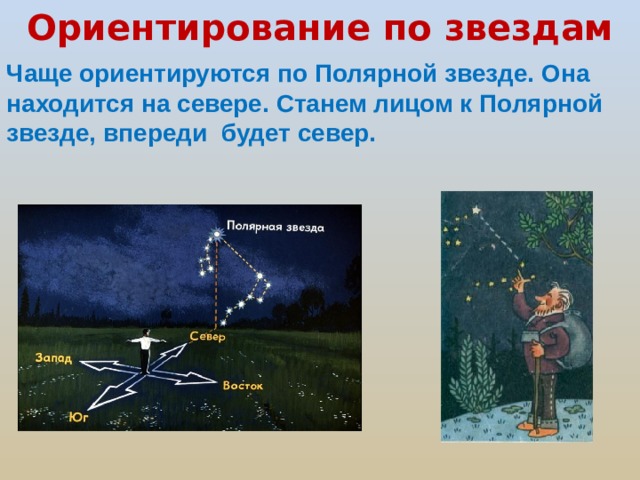 Ориентирование по звездам

Чаще ориентируются по Полярной звезде. Она находится на севере. Станем лицом к Полярной звезде, впереди будет север.

Полярная звезда

Север

Запад

Восток

Юг